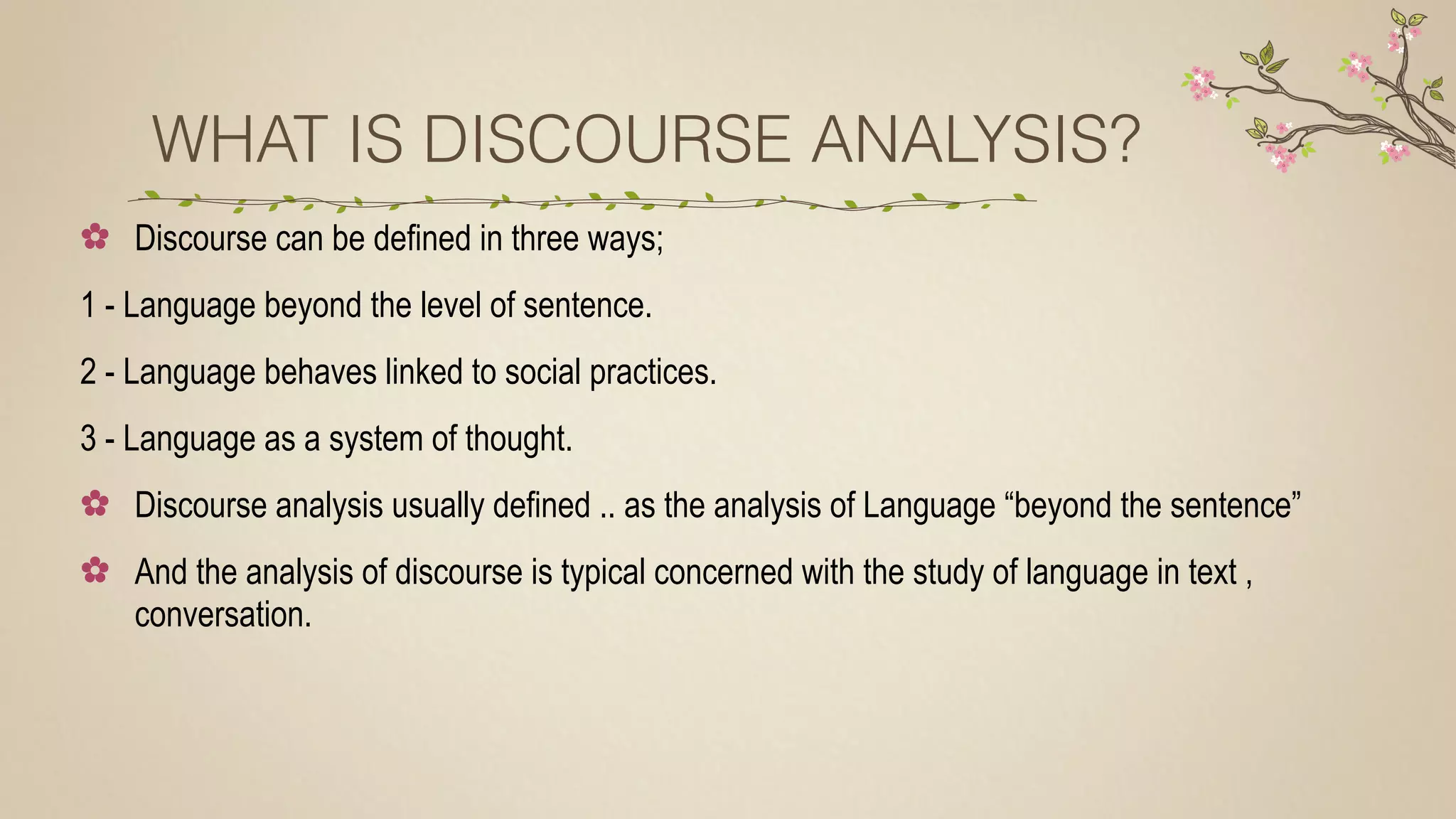 WHAT IS DISCOURSE ANALYSIS?

Discourse can be defined in three ways;

1 - Language beyond the level of sentence.

2 - Language behaves linked to social practices.

3 - Language as a system of thought.

Discourse analysis usually defined .. as the analysis of Language “beyond the sentence”

And the analysis of discourse is typical concerned with the study of language in text , conversation.